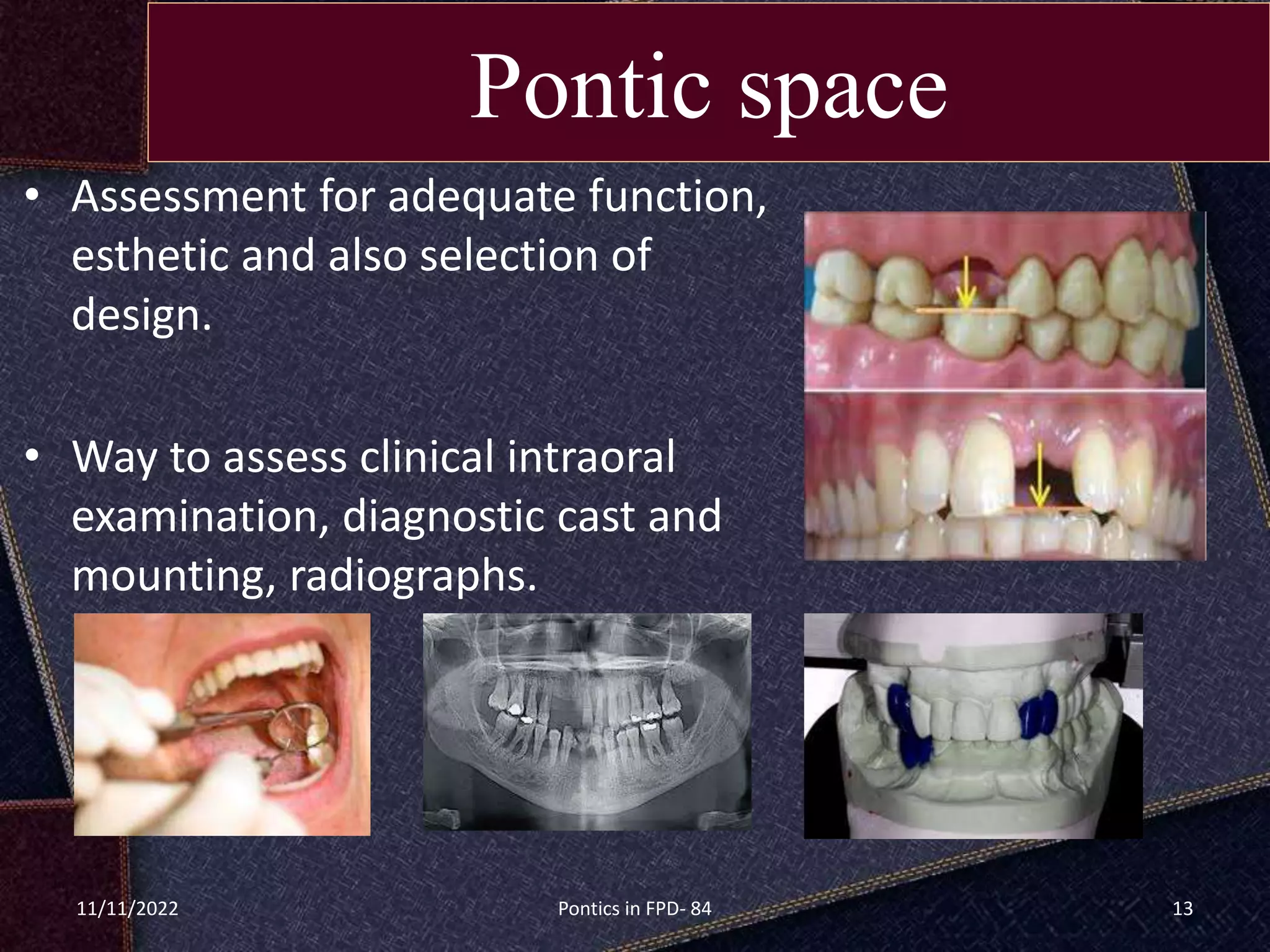 Pontic space

• Assessment for adequate function, esthetic and also selection of design.

• Way to assess clinical intraoral examination, diagnostic cast and mounting, radiographs.

11/11/2022

Pontics in FPD- 84

13